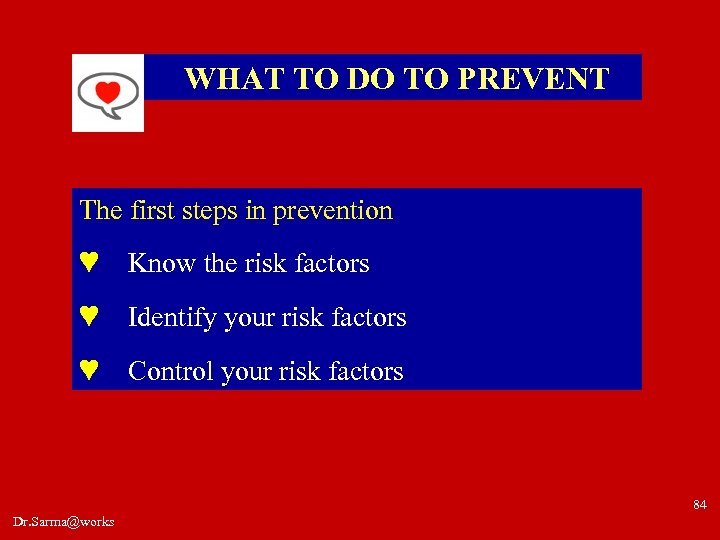 WHAT TO DO TO PREVENT

The first steps in prevention

♥ Know the risk factors

♥ Identify your risk factors

♥ Control your risk factors

84

Dr.Sarma@works